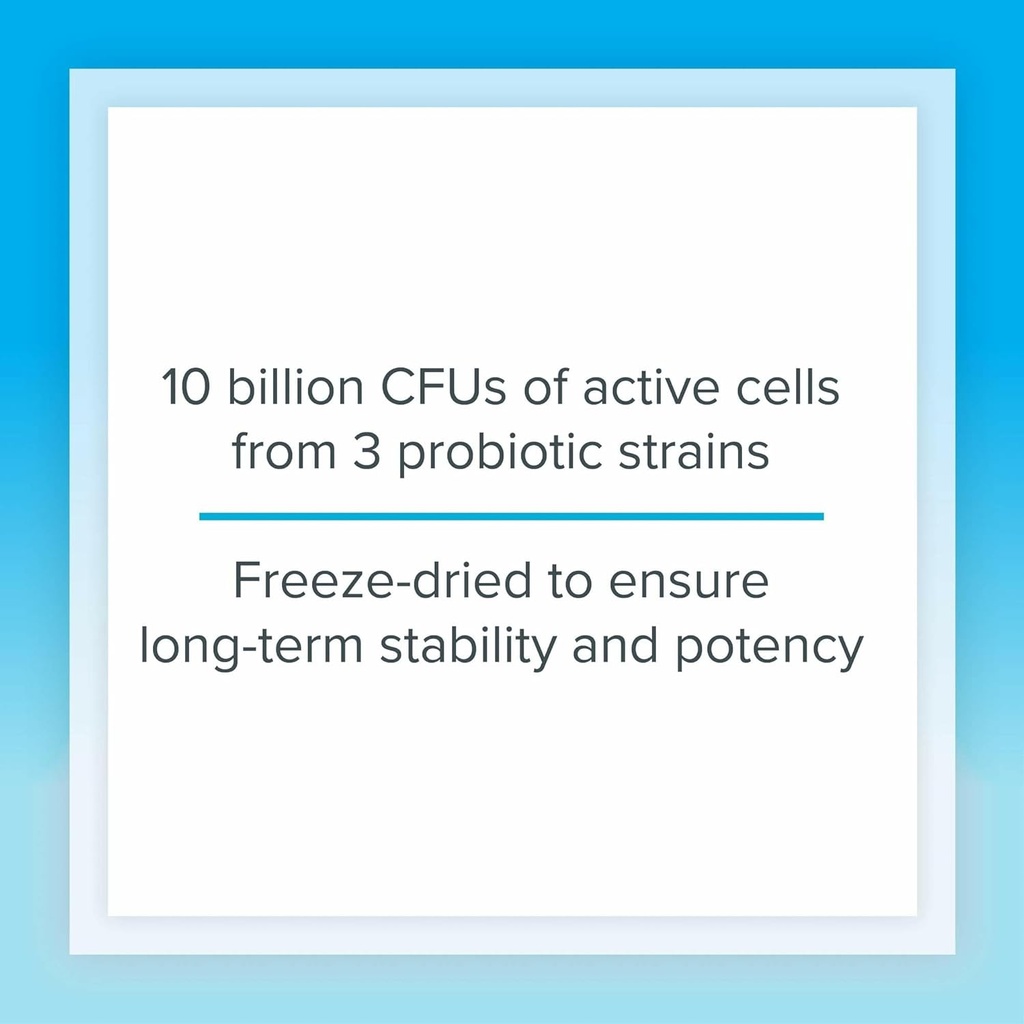 10 billion CFUs of active cells from 3 probiotic strains

Freeze-dried to ensure long-term stability and potency